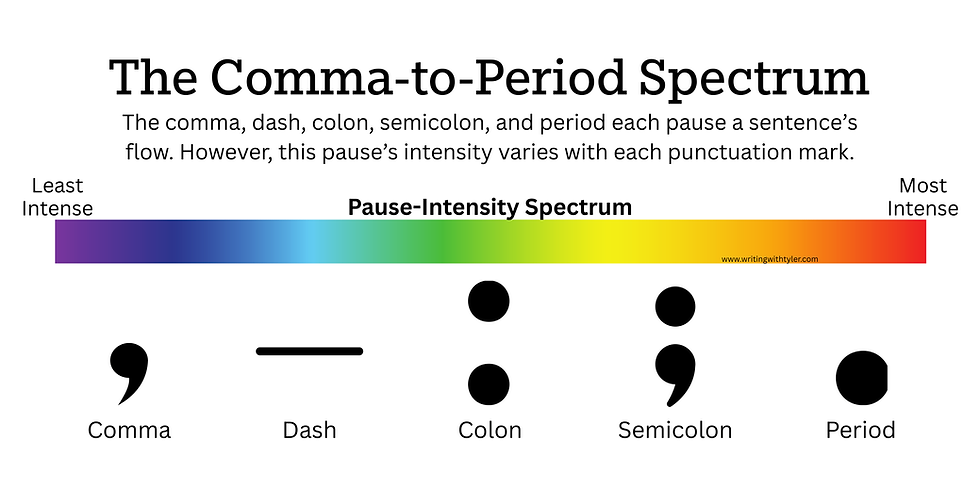 The Comma-to-Period Spectrum

The comma, dash, colon, semicolon, and period each pause a sentence's flow. However, this pause's intensity varies with each punctuation mark.

Least Intense

Pause-Intensity Spectrum

Most Intense

www.writingwithtyler.com

Comma

Dash

Colon

Semicolon

Period